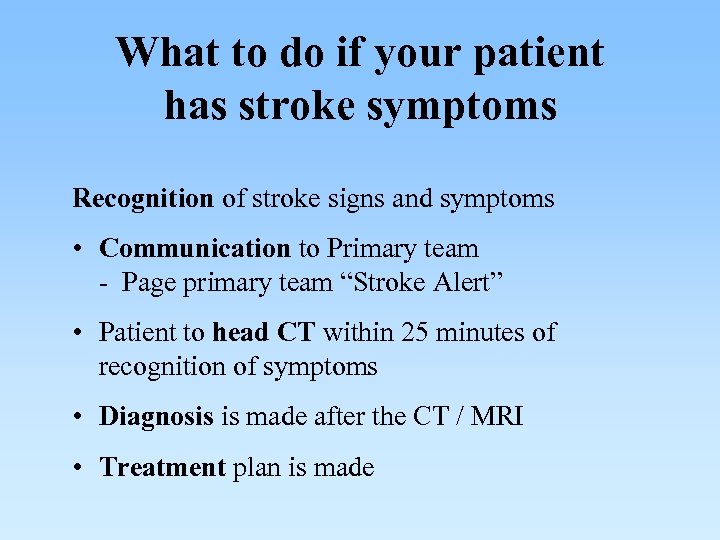 What to do if your patient has stroke symptoms

Recognition of stroke signs and symptoms

• Communication to Primary team
- Page primary team “Stroke Alert”

• Patient to head CT within 25 minutes of recognition of symptoms

• Diagnosis is made after the CT / MRI

• Treatment plan is made